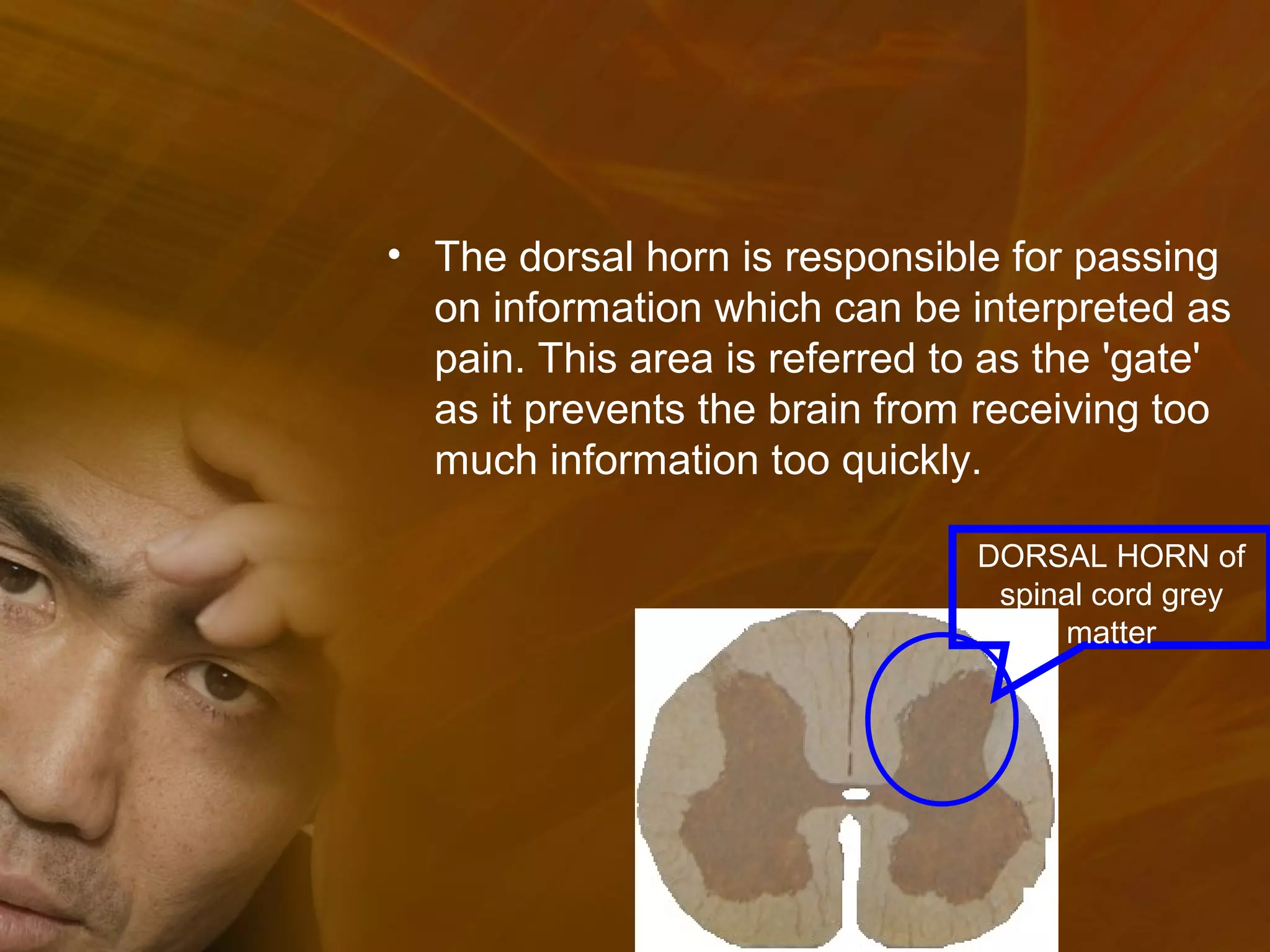 • The dorsal horn is responsible for passing on information which can be interpreted as pain. This area is referred to as the 'gate' as it prevents the brain from receiving too much information too quickly.

DORSAL HORN of spinal cord grey matter